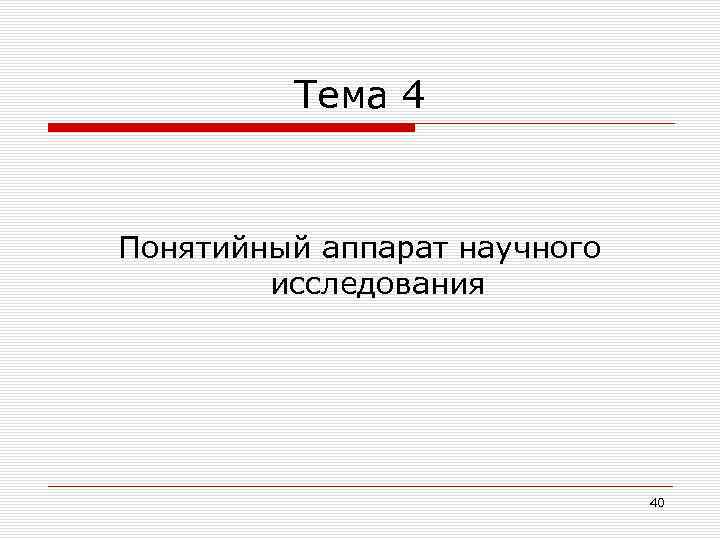 Тема 4

Понятийный аппарат научного исследования

40